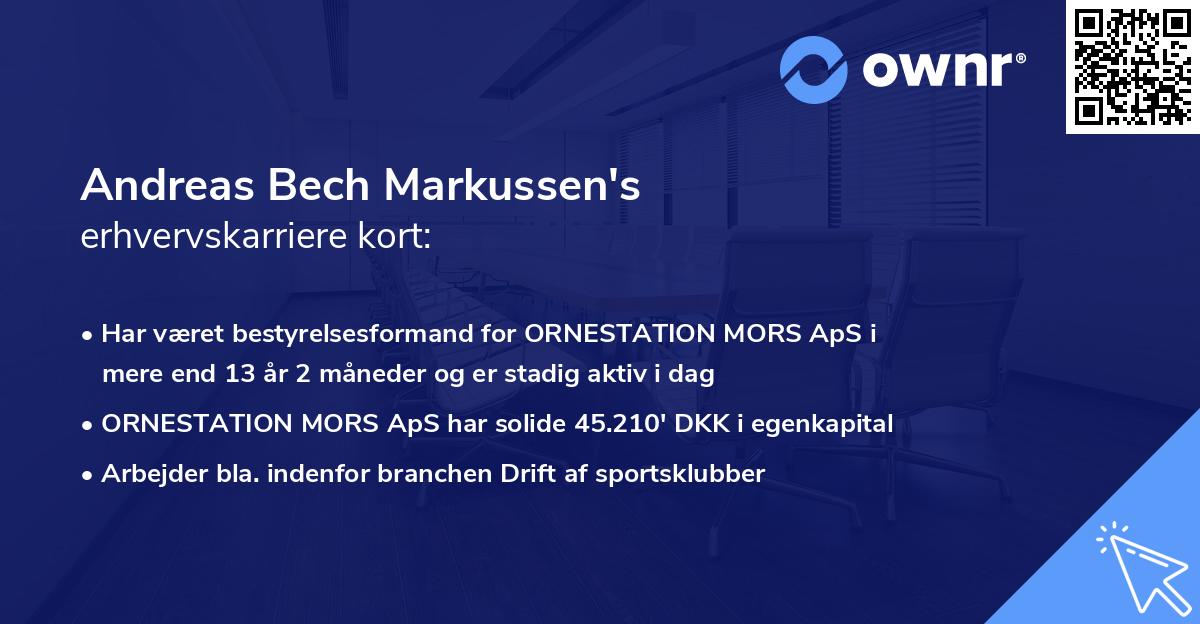 ownr®

Andreas Bech Markussen's
erhvervskarriere kort:

• Har været bestyrelsesformand for ORNESTATION MORS ApS i mere end 13 år 2 måneder og er stadig aktiv i dag
• ORNESTATION MORS ApS har solide 45.210' DKK i egenkapital
• Arbejder bla. indenfor branchen Drift af sportsklubber